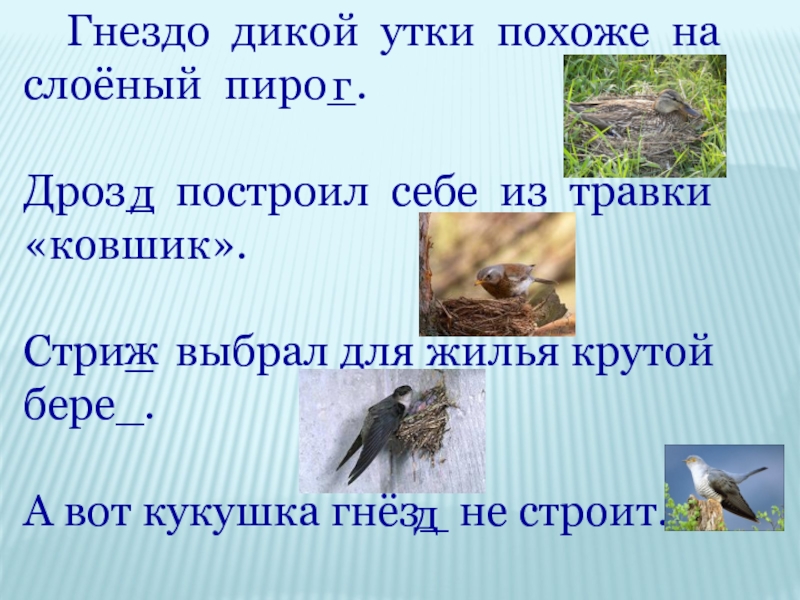 Гнездо дикой утки похоже на слоёный пирог.

Дрозд построил себе из травки «ковшик».

Стриж выбрал для жилья крутой бере_.

А вот кукушка гнёзд не строит.